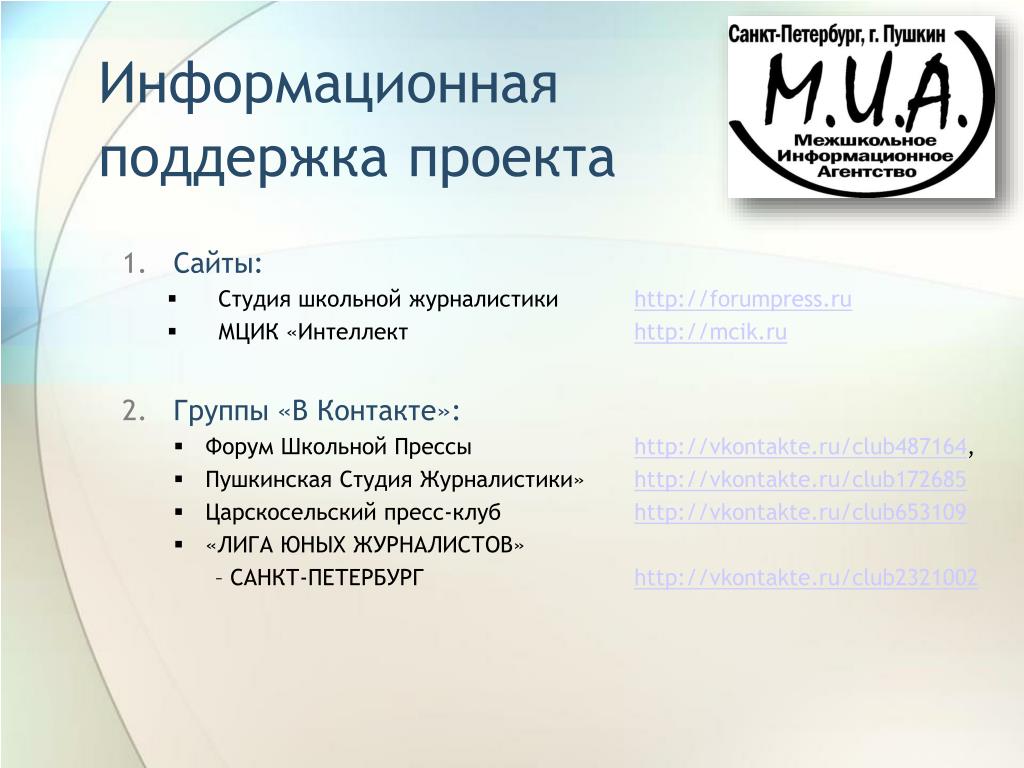 Информационная поддержка проекта

Санкт-Петербург, г. Пушкин
М.И.А.
Межшкольное Информационное Агентство

1. Сайты:
▪ Студия школьной журналистики http://forumpress.ru
▪ МЦИК «Интеллект http://mcik.ru

2. Группы «В Контакте»:
▪ Форум Школьной Прессы http://vkontakte.ru/club487164,
▪ Пушкинская Студия Журналистики» http://vkontakte.ru/club172685
▪ Царскосельский пресс-клуб http://vkontakte.ru/club653109
▪ «ЛИГА ЮНЫХ ЖУРНАЛИСТОВ» – САНКТ-ПЕТЕРБУРГ http://vkontakte.ru/club2321002